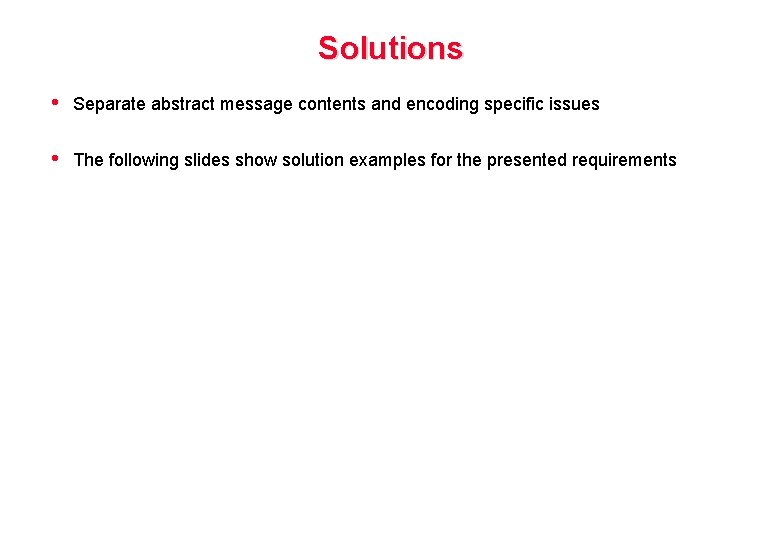 Solutions

• Separate abstract message contents and encoding specific issues

• The following slides show solution examples for the presented requirements